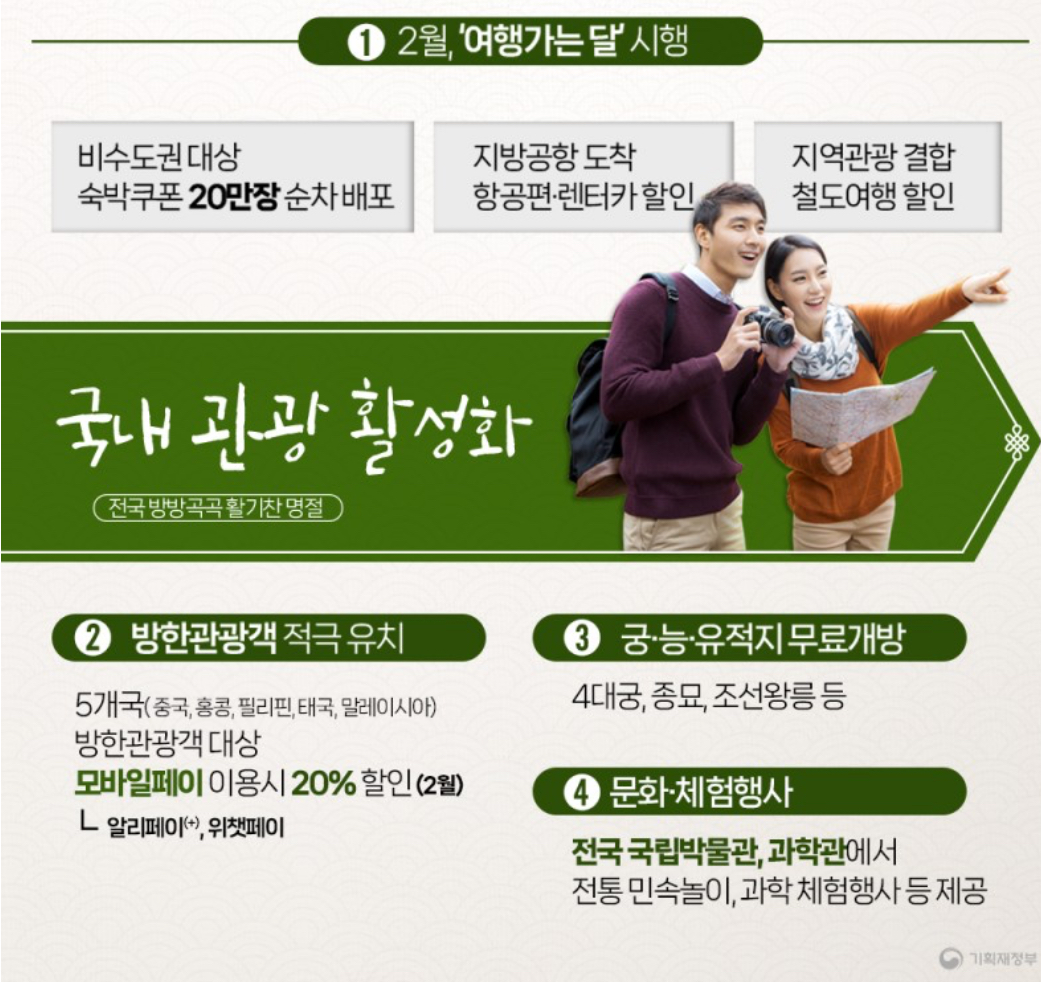 ❶ 2월, '여행가는 달' 시행

비수도권 대상 숙박쿠폰 20만장 순차 배포

지방공항 도착 항공편·렌터카 할인

지역관광 결합 철도여행 할인

국내 관광 활성화

전국 방방곡곡 활기찬 명절

❷ 방한관광객 적극 유치

5개국(중국, 홍콩, 필리핀, 태국, 말레이시아) 방한관광객 대상
모바일페이 이용시 20% 할인 (2월)
ㄴ 알리페이(+), 위챗페이

❸ 궁·능·유적지 무료개방

4대궁, 종묘, 조선왕릉 등

❹ 문화·체험행사

전국 국립박물관, 과학관에서 전통 민속놀이, 과학 체험행사 등 제공

기획재정부